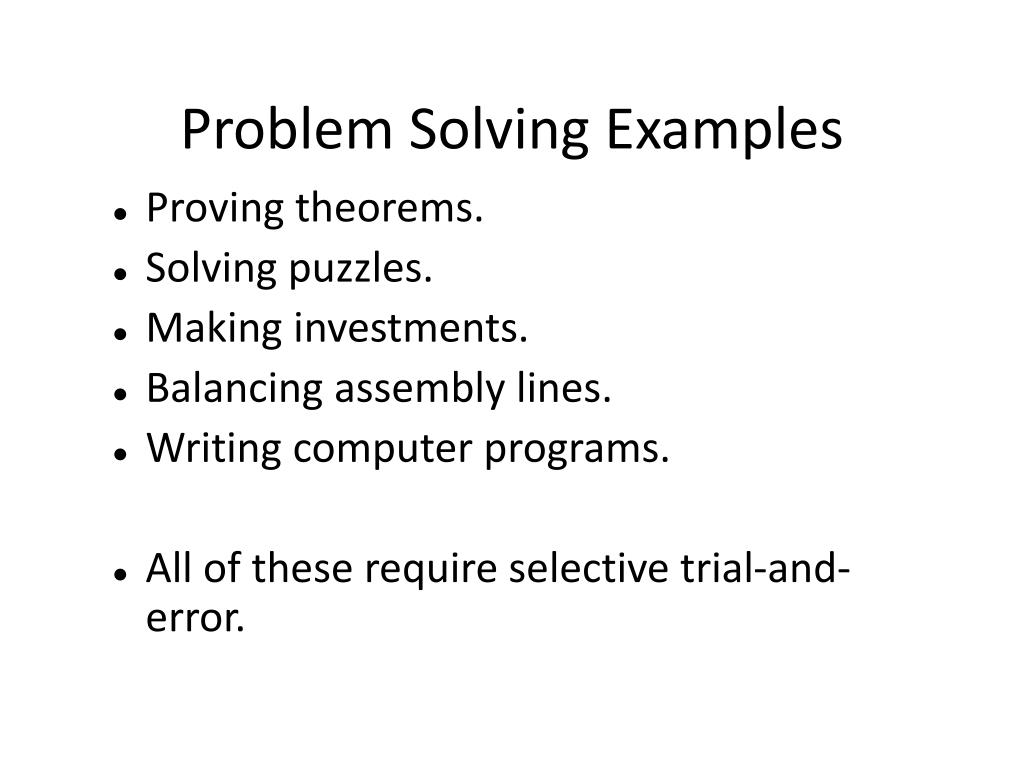 Problem Solving Examples

- Proving theorems.
- Solving puzzles.
- Making investments.
- Balancing assembly lines.
- Writing computer programs.

- All of these require selective trial-and-error.